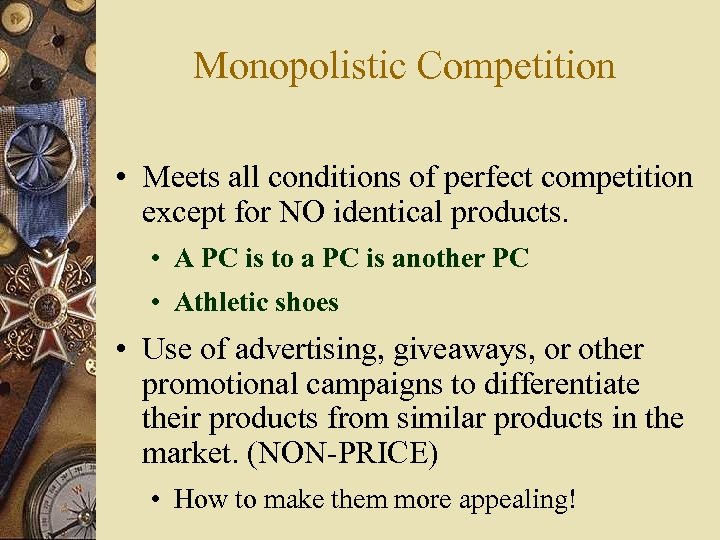 Monopolistic Competition

• Meets all conditions of perfect competition except for NO identical products.

• A PC is to a PC is another PC

• Athletic shoes

• Use of advertising, giveaways, or other promotional campaigns to differentiate their products from similar products in the market. (NON-PRICE)

• How to make them more appealing!